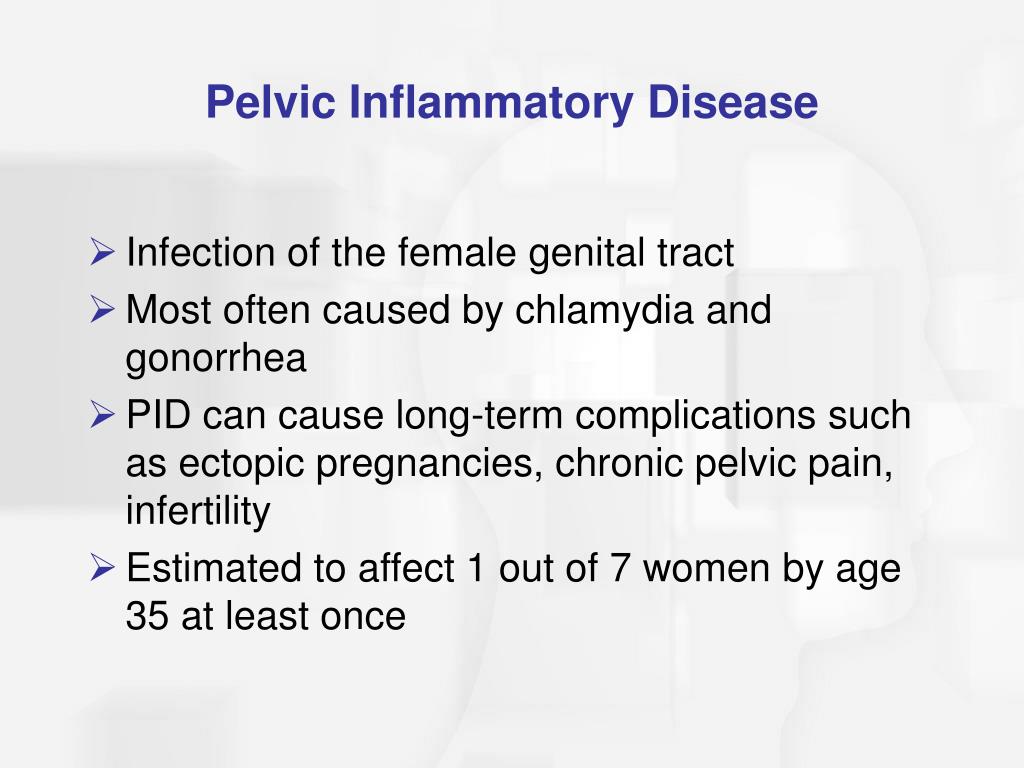 Pelvic Inflammatory Disease

➢ Infection of the female genital tract
➢ Most often caused by chlamydia and gonorrhea
➢ PID can cause long-term complications such as ectopic pregnancies, chronic pelvic pain, infertility
➢ Estimated to affect 1 out of 7 women by age 35 at least once